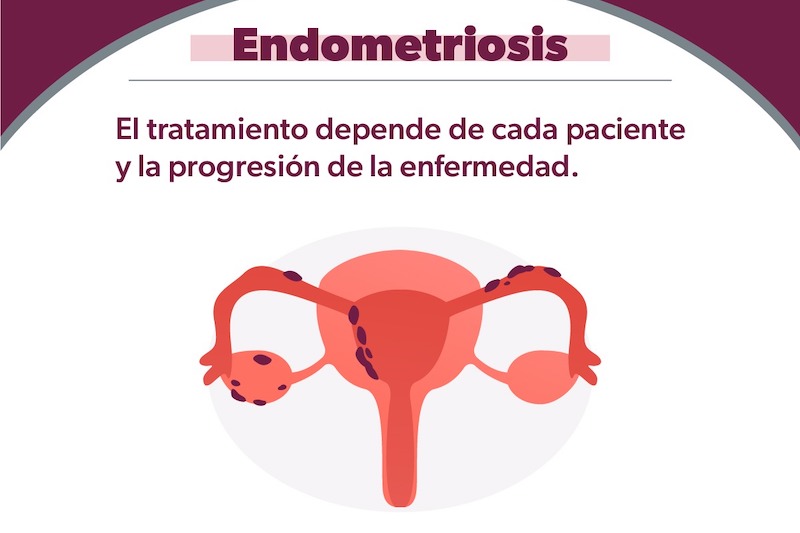 Endometriosis

El tratamiento depende de cada paciente y la progresión de la enfermedad.